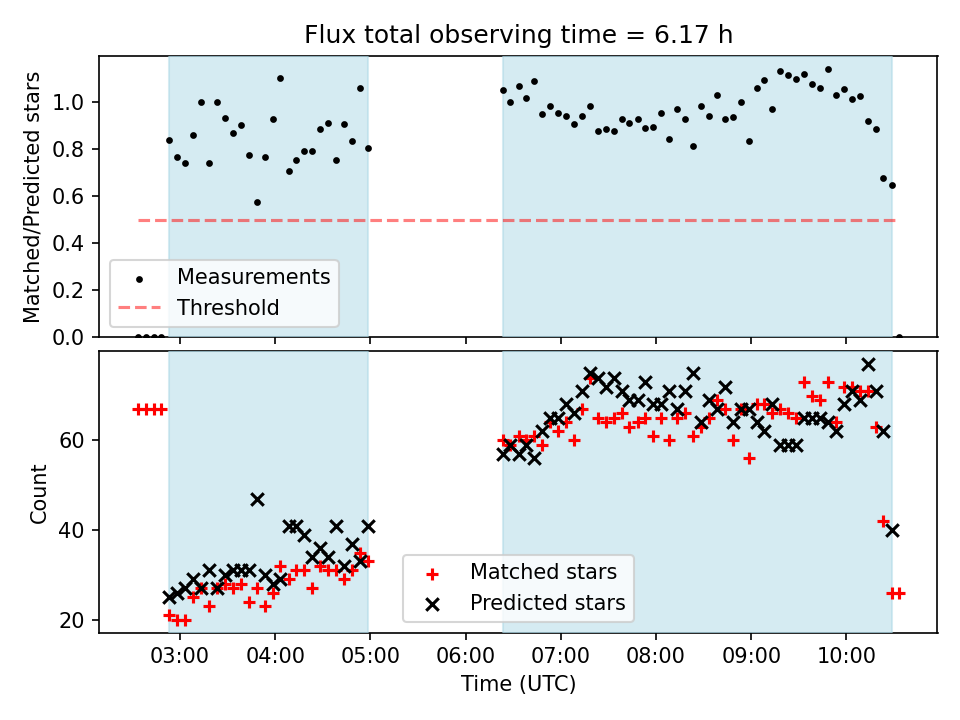 Flux total observing time = 6.17 h

Matched/Predicted stars

1.0
0.8
0.6
0.4
0.2
0.0

Measurements
Threshold

Count

60
40
20

Matched stars
Predicted stars

03:00 04:00 05:00 06:00 07:00 08:00 09:00 10:00

Time (UTC)